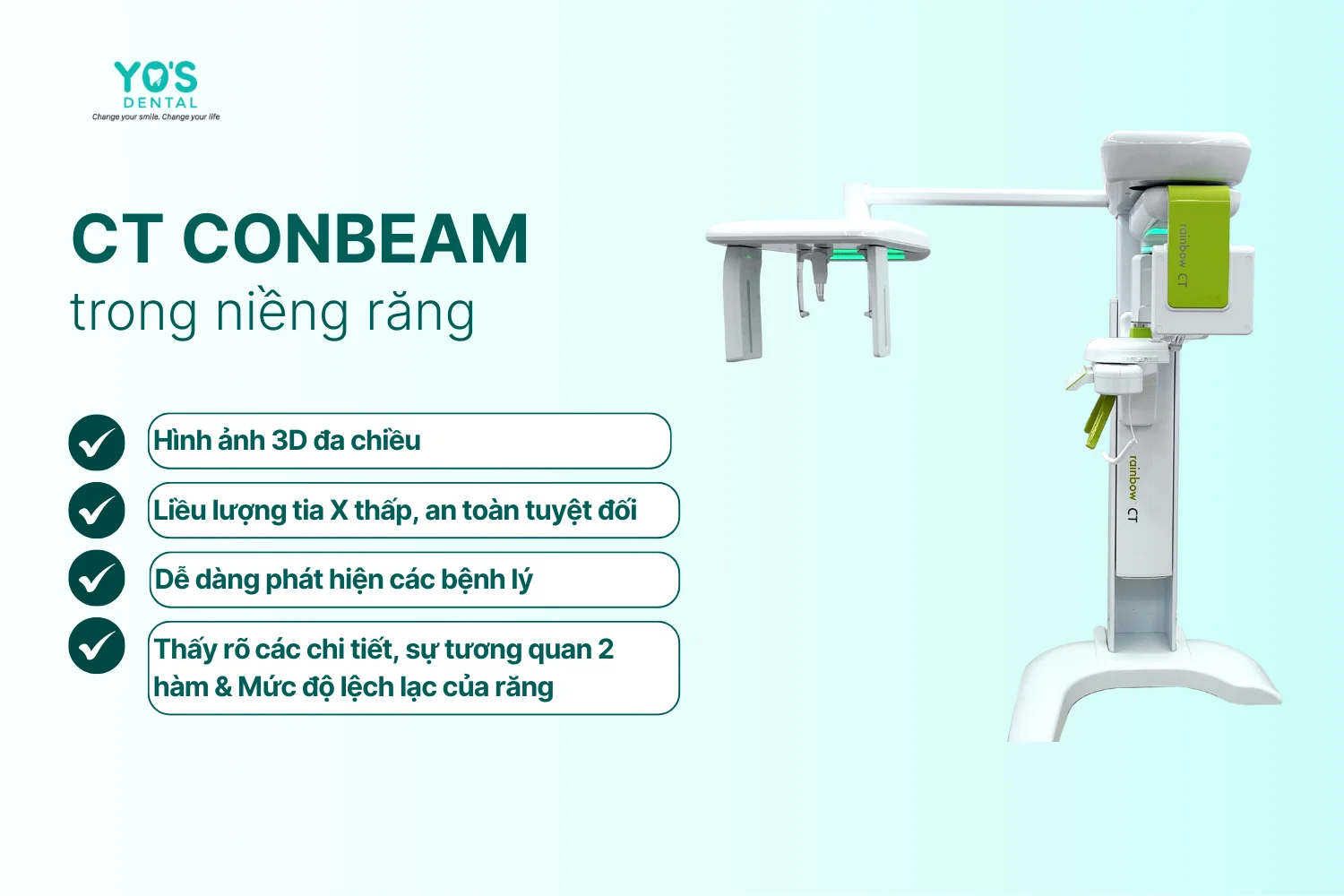 YO'S
DENTAL
Change your smile. Change your life

CT CONBEAM
trong niềng răng

Hình ảnh 3D đa chiều

Liều lượng tia X thấp, an toàn tuyệt đối

Dễ dàng phát hiện các bệnh lý

Thấy rõ các chi tiết, sự tương quan 2 hàm & Mức độ lệch lạc của răng

rainbow CT

rainbow CT